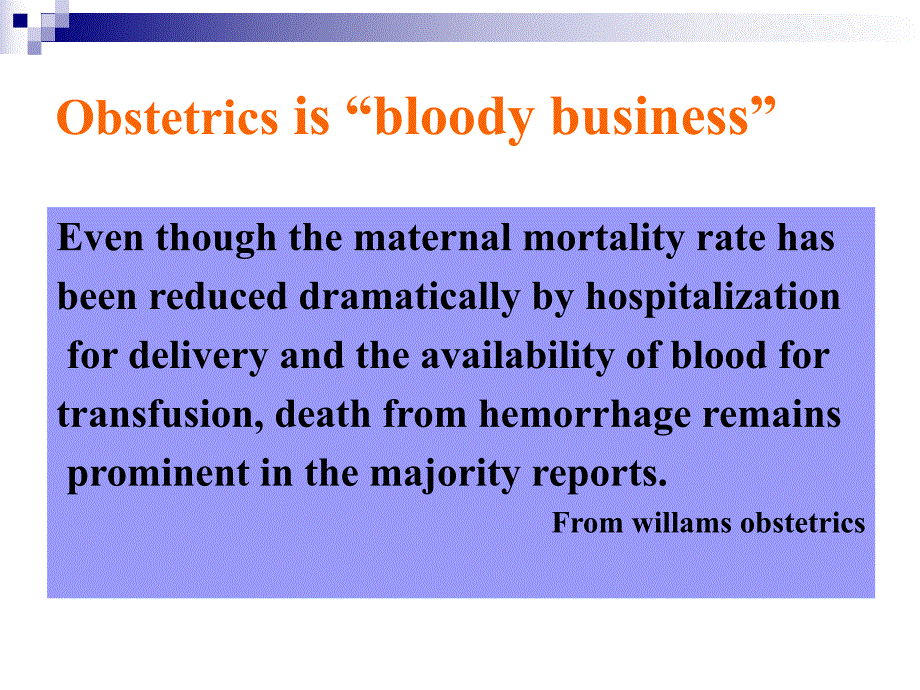 Obstetrics is “bloody business”

Even though the maternal mortality rate has been reduced dramatically by hospitalization for delivery and the availability of blood for transfusion, death from hemorrhage remains prominent in the majority reports.

From willams obstetrics